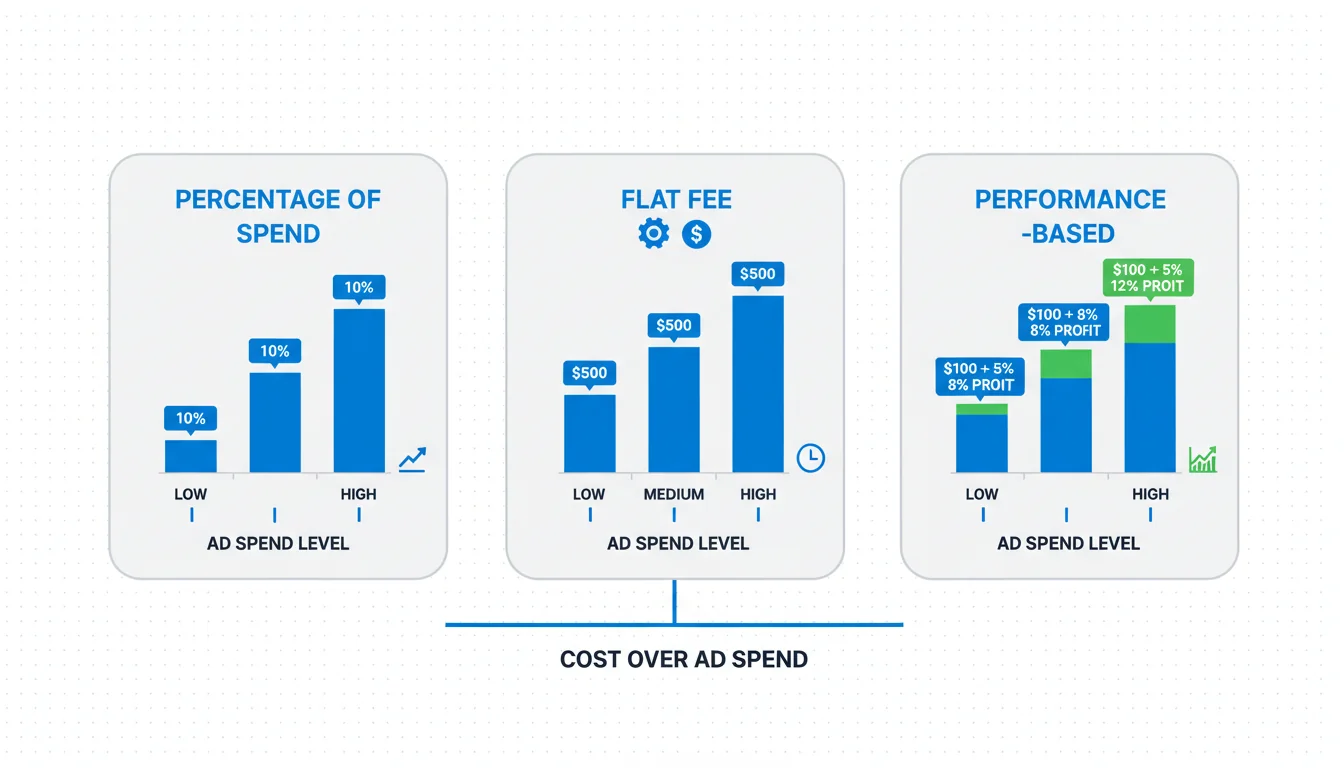 PERCENTAGE OF SPEND

10%

10%

10%

LOW

HIGH

AD SPEND LEVEL

FLAT FEE

$500

$500

$500

LOW

MEDIUM

HIGH

AD SPEND LEVEL

PERFORMANCE -BASED

$100 + 5%
8% PROIT

$100 + 8%
8% PROFIT

$100 + 5%
12% PROIT

LOW

HIGH

AD SPEND LEVEL

COST OVER AD SPEND